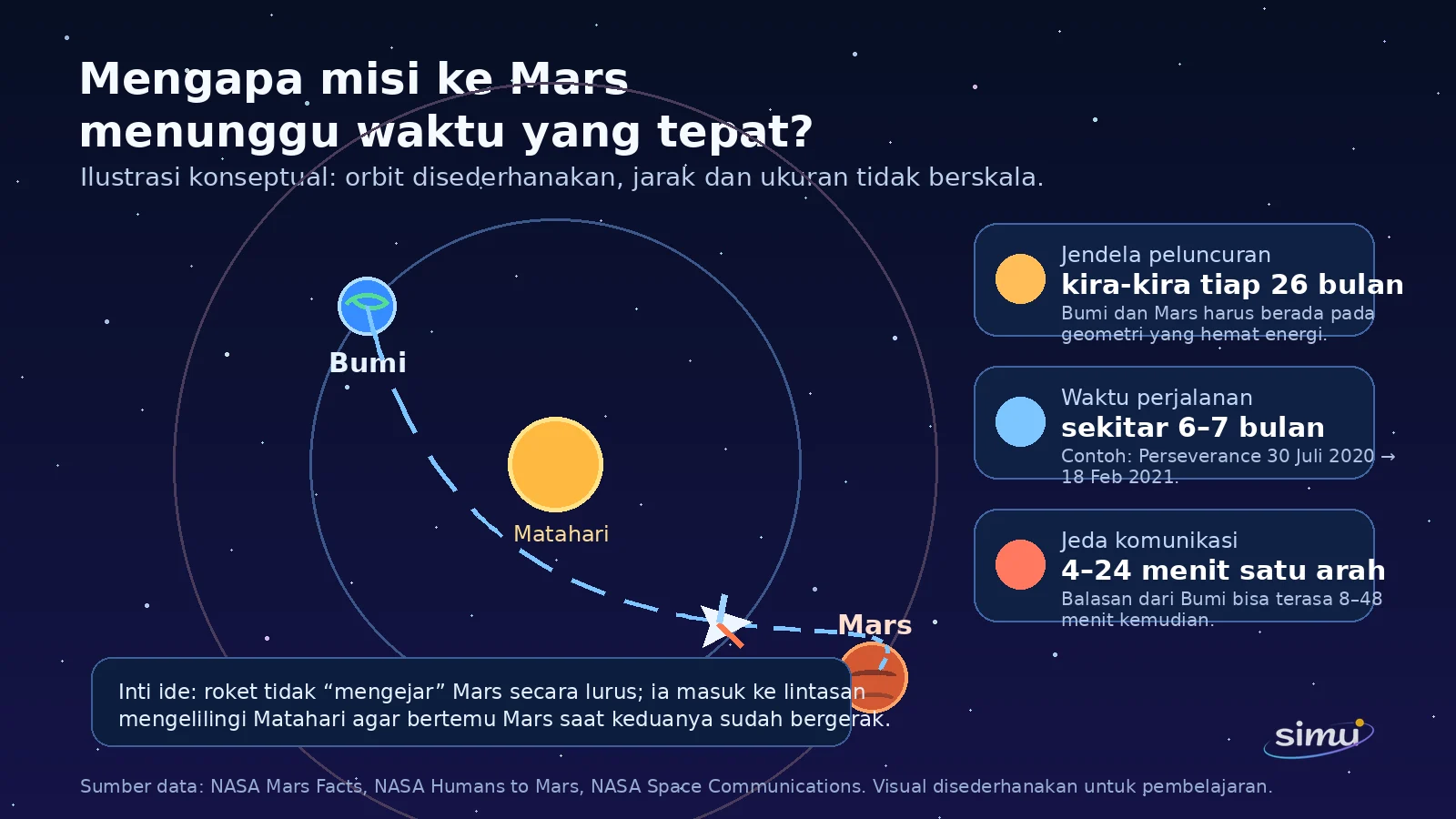 Mengapa misi ke Mars
menunggu waktu yang tepat?

Ilustrasi konseptual: orbit disederhanakan, jarak dan ukuran tidak berskala.

Bumi

Matahari

Mars

Jendela peluncuran
kira-kira tiap 26 bulan
Bumi dan Mars harus berada pada geometri yang hemat energi.

Waktu perjalanan
sekitar 6–7 bulan
Contoh: Perseverance 30 Juli 2020 → 18 Feb 2021.

Jeda komunikasi
4–24 menit satu arah
Balasan dari Bumi bisa terasa 8–48 menit kemudian.

Inti ide: roket tidak “mengejar” Mars secara lurus; ia masuk ke lintasan mengelilingi Matahari agar bertemu Mars saat keduanya sudah bergerak.

simu

Sumber data: NASA Mars Facts, NASA Humans to Mars, NASA Space Communications. Visual disederhanakan untuk pembelajaran.